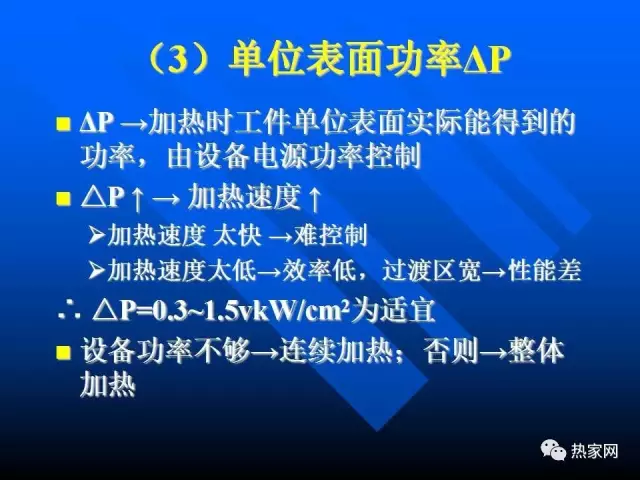 （3）单位表面功率ΔP

■ ΔP →加热时工件单位表面实际能得到的功率，由设备电源功率控制

■ △P ↑ → 加热速度 ↑

➢加热速度 太快 →难控制

➢加热速度太低→效率低，过渡区宽→性能差

∴ △P=0.3~1.5vkW/cm²为适宜

■ 设备功率不够→连续加热；否则→整体加热

热家网